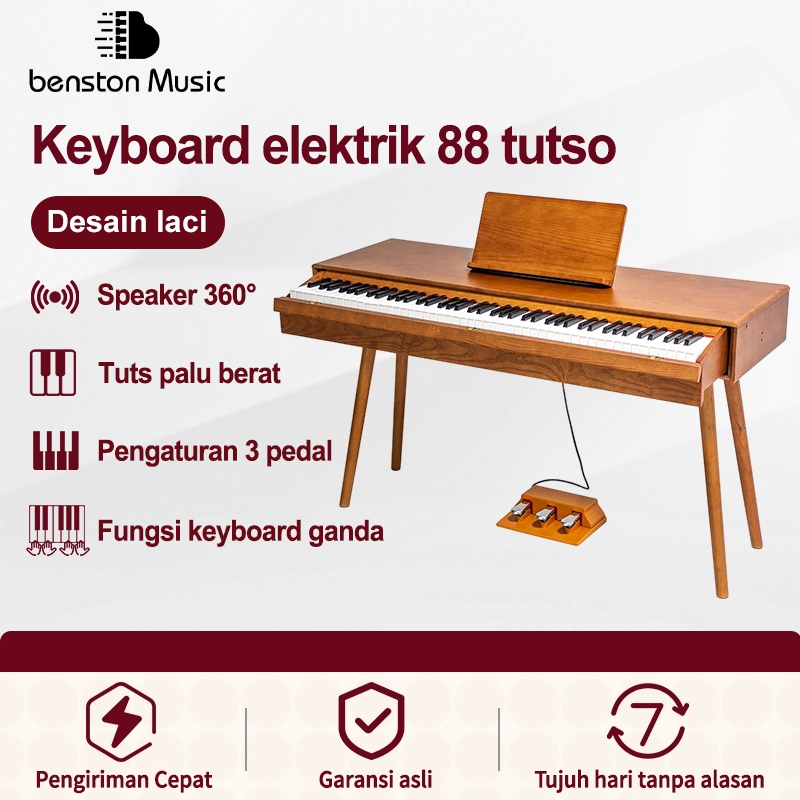 benston Music

Keyboard elektrik 88 tutso

Desain laci

Speaker 360°

Tuts palu berat

Pengaturan 3 pedal

Fungsi keyboard ganda

Pengiriman Cepat

Garansi asli

7

Tujuh hari tanpa alasan